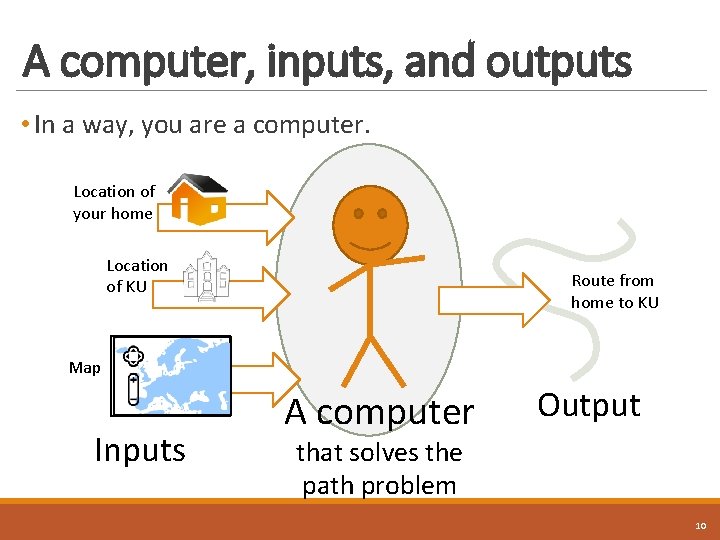 A computer, inputs, and outputs

• In a way, you are a computer.

Location of your home

Location of KU

Map

Inputs

A computer
that solves the path problem

Route from home to KU

Output

10